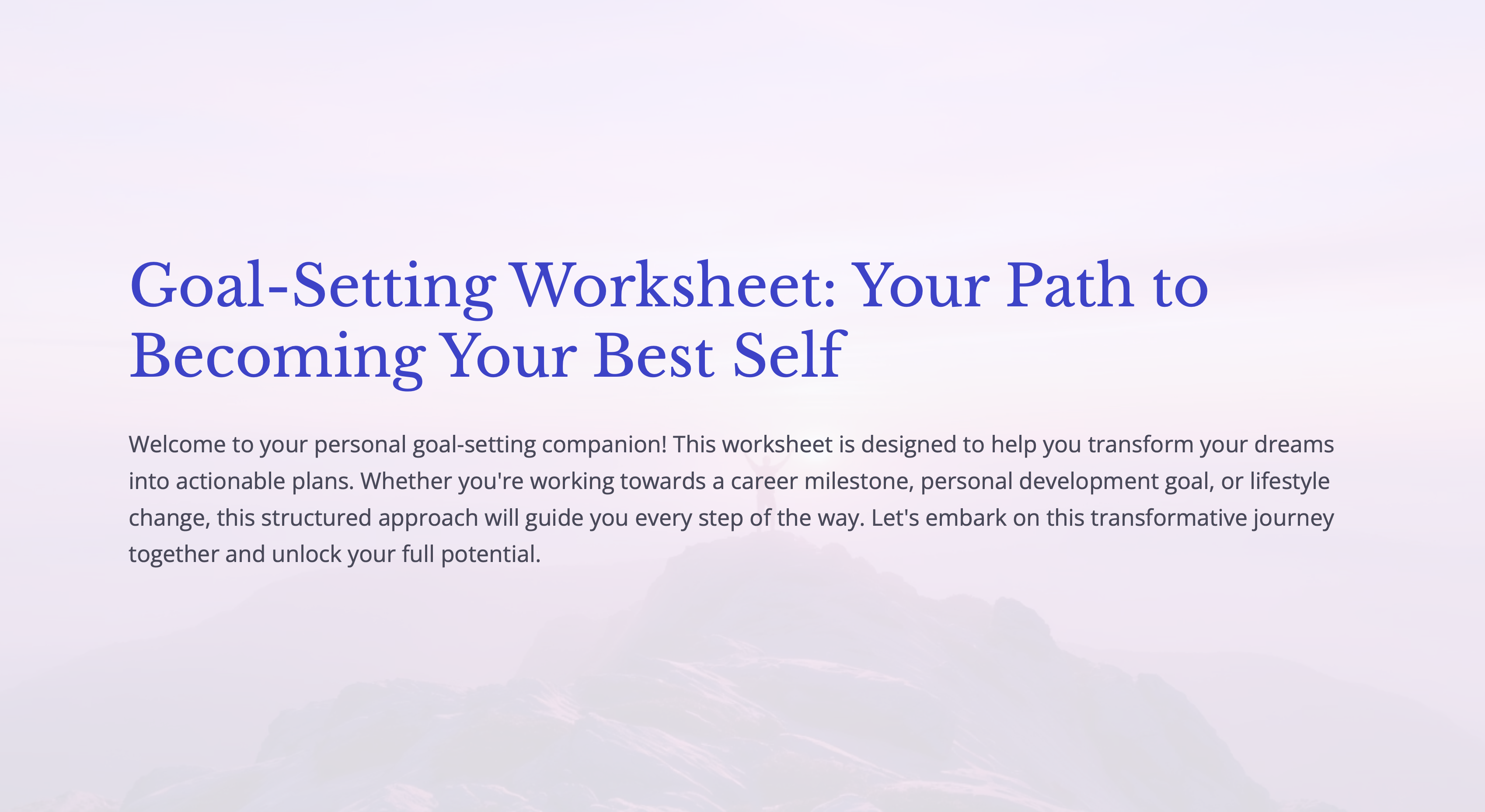 Goal-Setting Worksheet: Your Path to Becoming Your Best Self

Welcome to your personal goal-setting companion! This worksheet is designed to help you transform your dreams into actionable plans. Whether you're working towards a career milestone, personal development goal, or lifestyle change, this structured approach will guide you every step of the way. Let's embark on this transformative journey together and unlock your full potential.